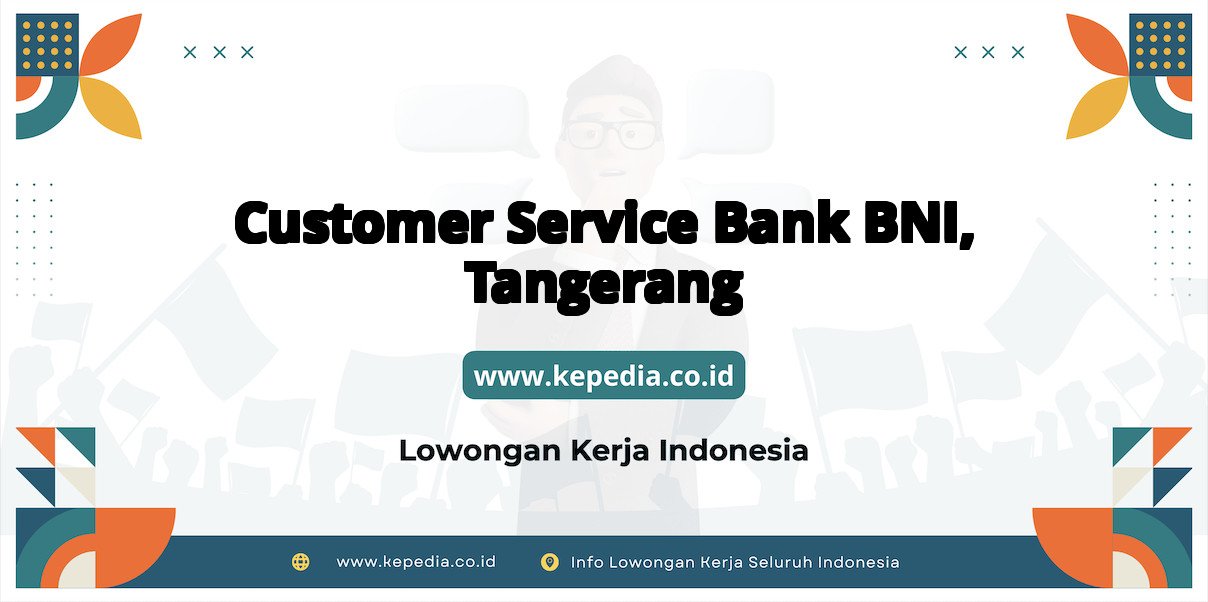 Customer Service Bank BNI, Tangerang

www.kepedia.co.id

Lowongan Kerja Indonesia

www.kepedia.co.id

Info Lowongan Kerja Seluruh Indonesia